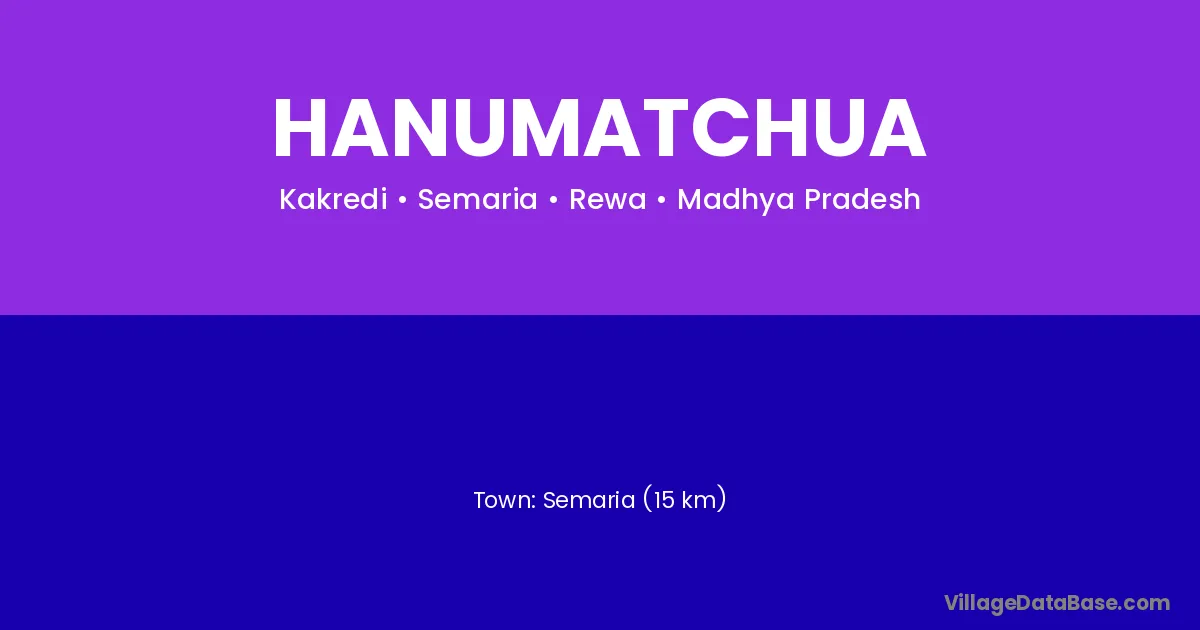 HANUMATCHUA

Kakredi • Semaria • Rewa • Madhya Pradesh

Town: Semaria (15 km)

VillageDataBase.com